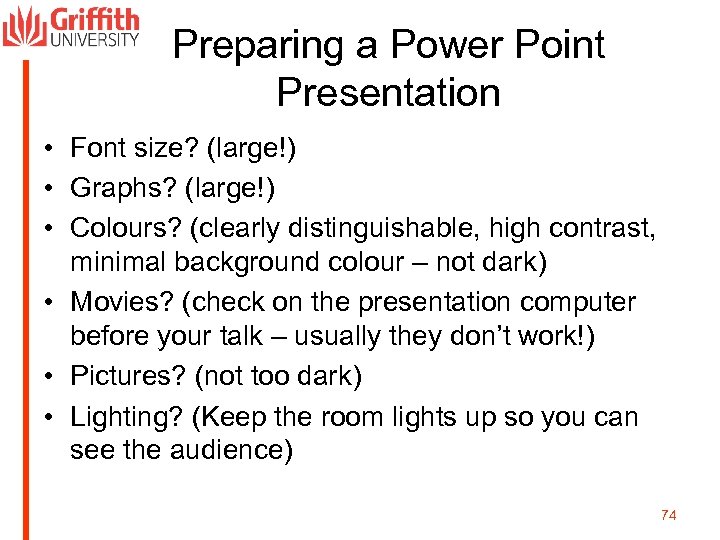 Griffith UNIVERSITY

Preparing a Power Point Presentation

• Font size? (large!)
• Graphs? (large!)
• Colours? (clearly distinguishable, high contrast, minimal background colour – not dark)
• Movies? (check on the presentation computer before your talk – usually they don't work!)
• Pictures? (not too dark)
• Lighting? (Keep the room lights up so you can see the audience)

74